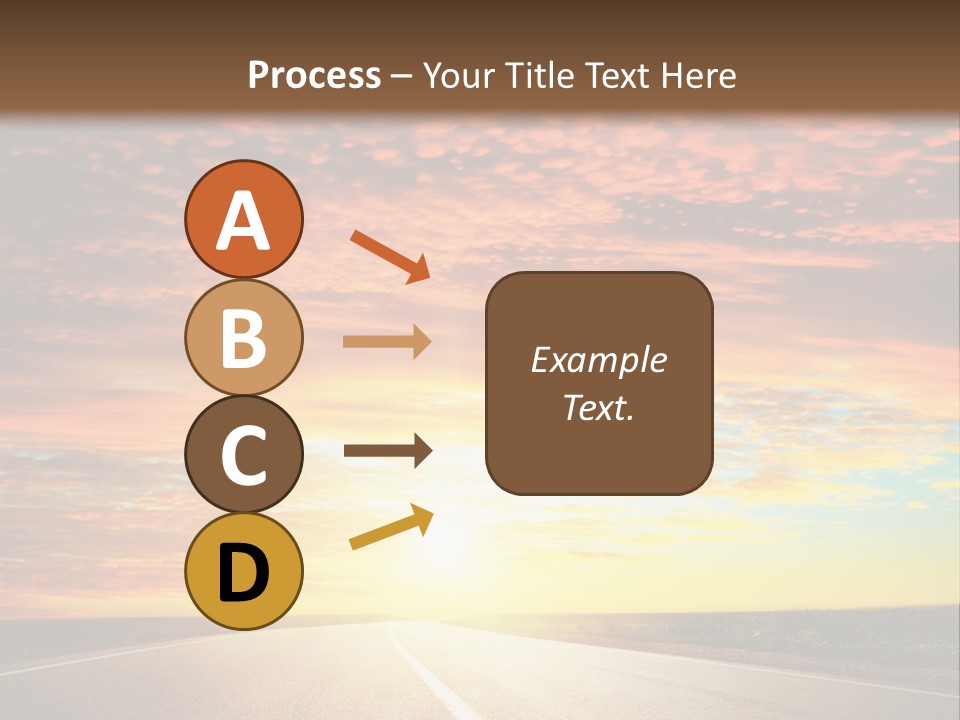 Process – Your Title Text Here

A

B

C

D

Example Text.